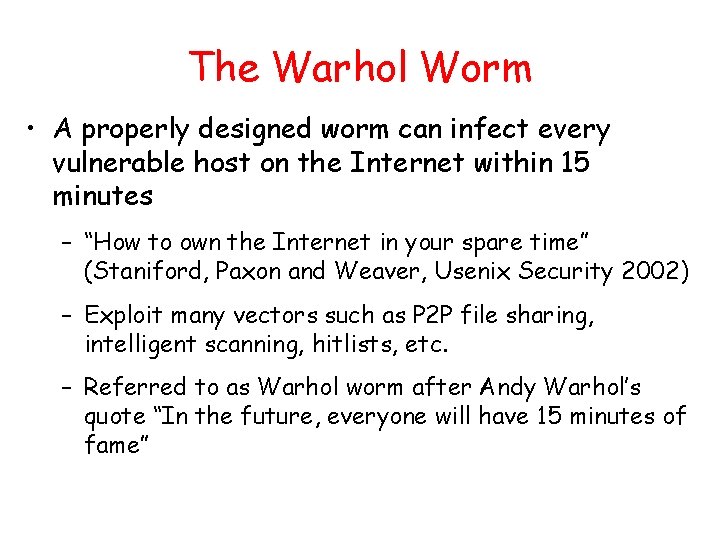 The Warhol Worm

• A properly designed worm can infect every vulnerable host on the Internet within 15 minutes

– “How to own the Internet in your spare time” (Staniford, Paxon and Weaver, Usenix Security 2002)

– Exploit many vectors such as P2P file sharing, intelligent scanning, hitlists, etc.

– Referred to as Warhol worm after Andy Warhol’s quote “In the future, everyone will have 15 minutes of fame”